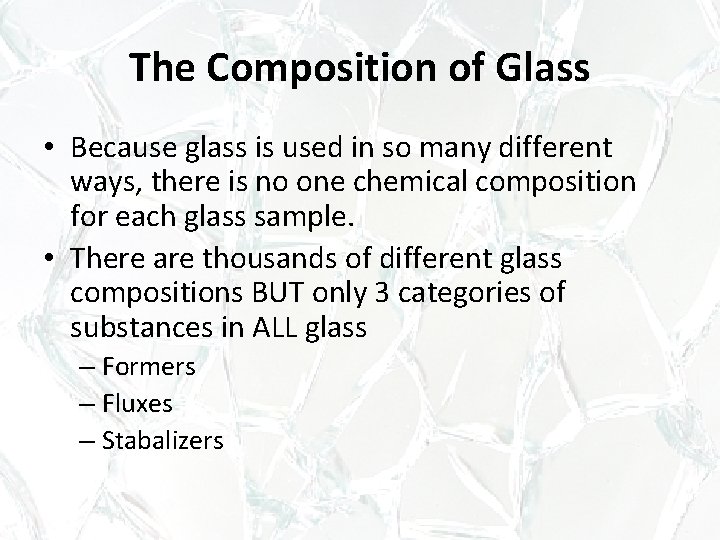 The Composition of Glass

• Because glass is used in so many different ways, there is no one chemical composition for each glass sample.

• There are thousands of different glass compositions BUT only 3 categories of substances in ALL glass

– Formers

– Fluxes

– Stabalizers